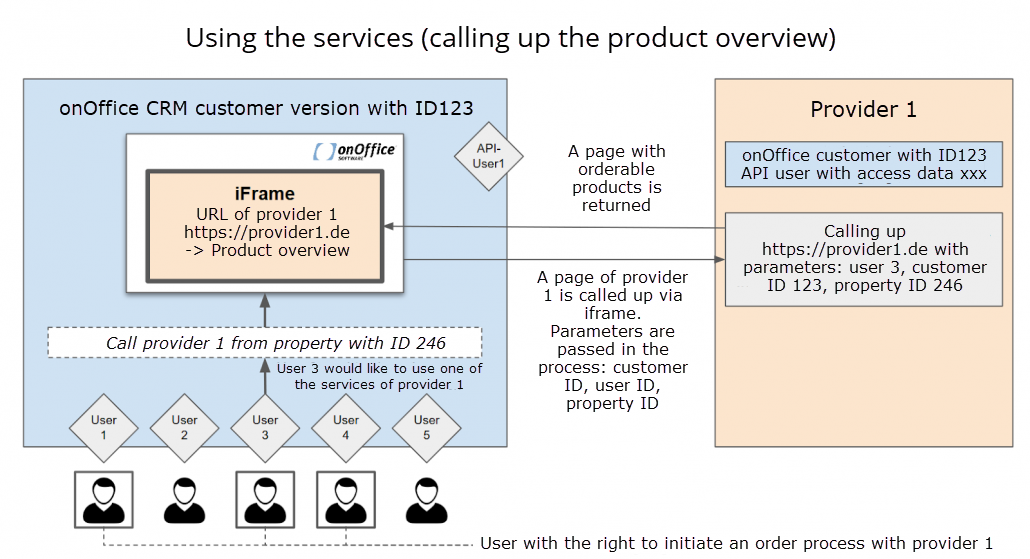 Using the services (calling up the product overview)

onOffice CRM customer version with ID123

onOffice SOFTWARE

iFrame
URL of provider 1
https://provider1.de
-> Product overview

API-User1

Call provider 1 from property with ID 246

User 3 would like to use one of the services of provider 1

User 1

User 2

User 3

User 4

User 5

A page with orderable products is returned

A page of provider 1 is called up via iframe. Parameters are passed in the process: customer ID, user ID, property ID

Provider 1

onOffice customer with ID123
API user with access data xxx

Calling up https://provider1.de with parameters: user 3, customer ID 123, property ID 246

User with the right to initiate an order process with provider 1